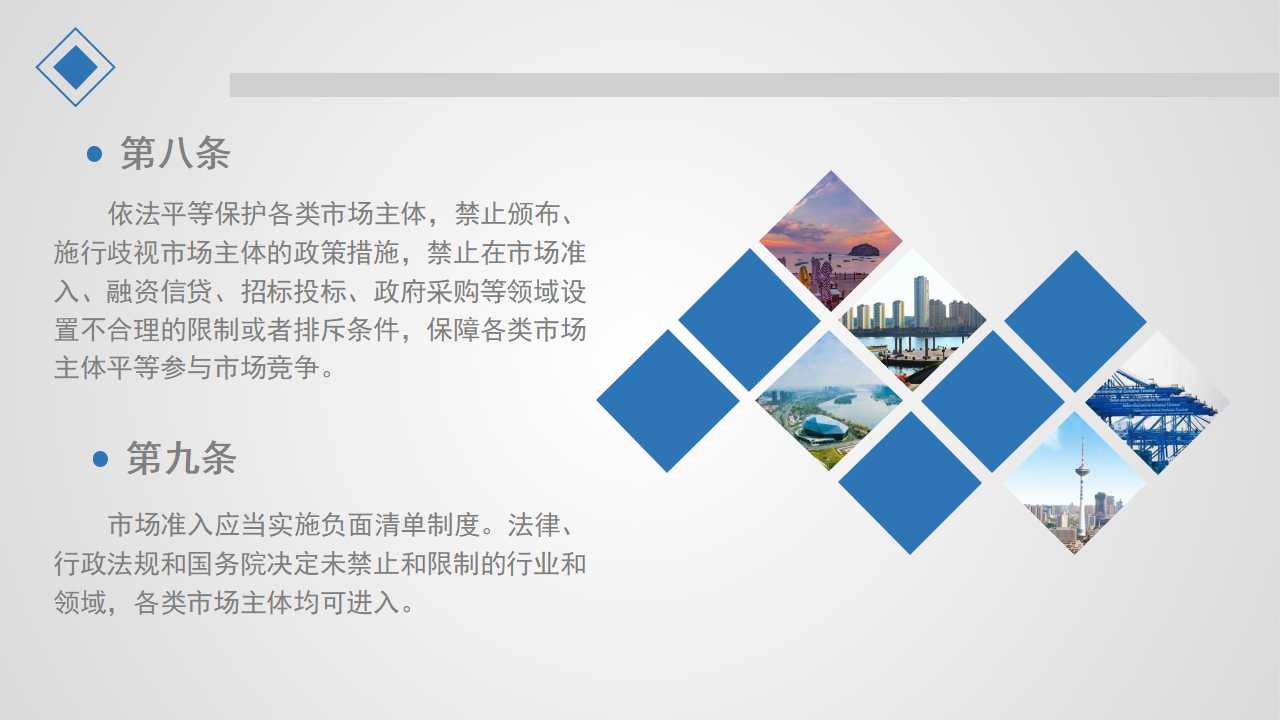 第八条

依法平等保护各类市场主体，禁止颁布、施行歧视市场主体的政策措施，禁止在市场准入、融资信贷、招标投标、政府采购等领域设置不合理的限制或者排斥条件，保障各类市场主体平等参与市场竞争。

第九条

市场准入应当实施负面清单制度。法律、行政法规和国务院决定未禁止和限制的行业和领域，各类市场主体均可进入。